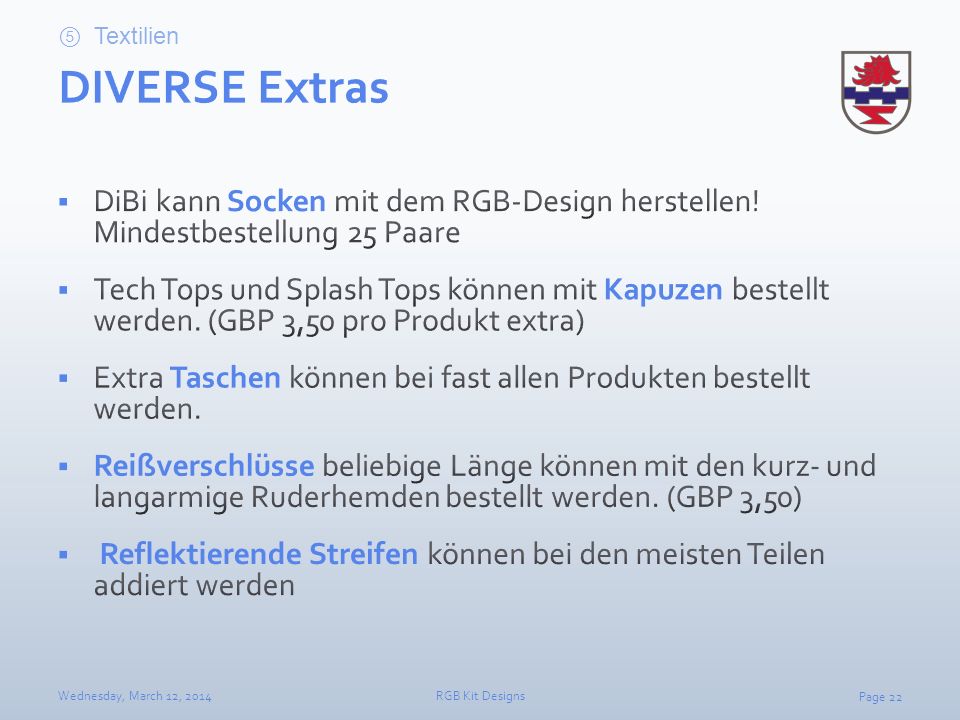 ⑤ Textilien

DIVERSE Extras

▪ DiBi kann Socken mit dem RGB-Design herstellen! Mindestbestellung 25 Paare

▪ Tech Tops und Splash Tops können mit Kapuzen bestellt werden. (GBP 3,50 pro Produkt extra)

▪ Extra Taschen können bei fast allen Produkten bestellt werden.

▪ Reißverschlüsse beliebige Länge können mit den kurz- und langarmige Ruderhemden bestellt werden. (GBP 3,50)

▪ Reflektierende Streifen können bei den meisten Teilen addiert werden

Wednesday, March 12, 2014

RGB Kit Designs

Page 22